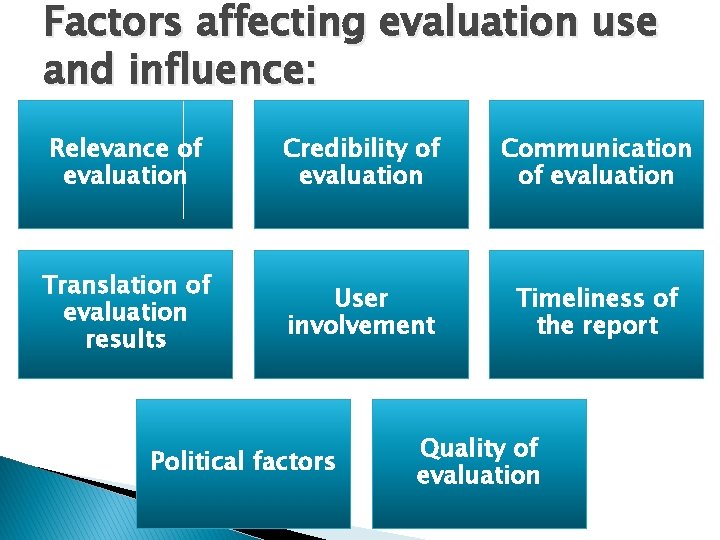 Factors affecting evaluation use and influence:

Relevance of evaluation

Credibility of evaluation

Communication of evaluation

Translation of evaluation results

User involvement

Timeliness of the report

Political factors

Quality of evaluation